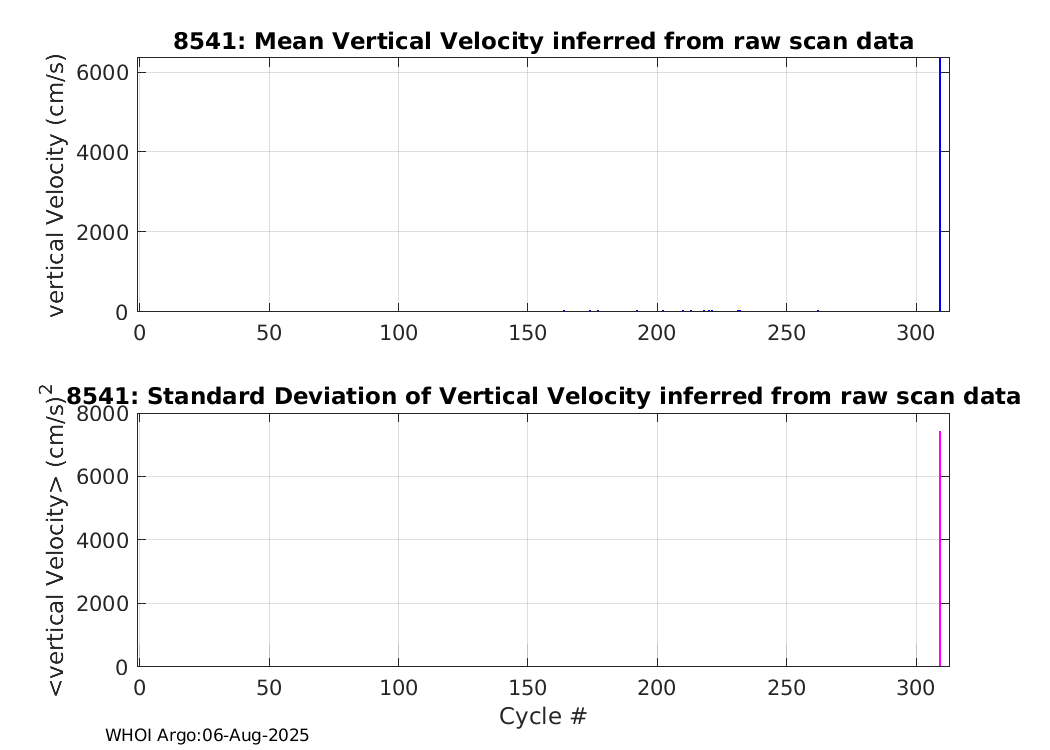 8541: Mean Vertical Velocity inferred from raw scan data

vertical Velocity (cm/s)

6000
4000
2000
0

0 50 100 150 200 250 300

8541: Standard Deviation of Vertical Velocity inferred from raw scan data

<vertical Velocity> $(cm/s)^2$

8000
6000
4000
2000
0

0 50 100 150 200 250 300

Cycle #

WHOI Argo:06-Aug-2025